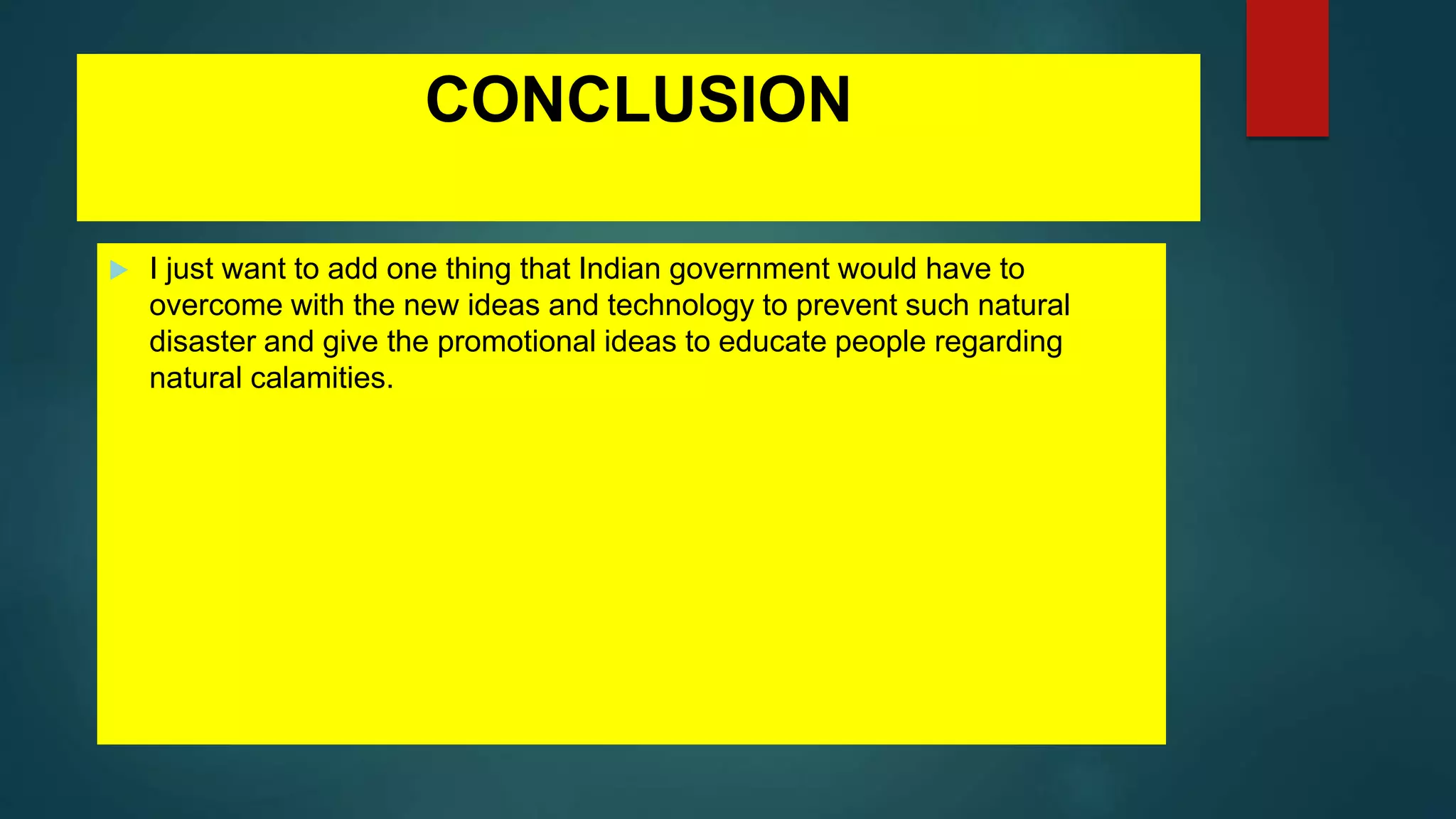 CONCLUSION

I just want to add one thing that Indian government would have to overcome with the new ideas and technology to prevent such natural disaster and give the promotional ideas to educate people regarding natural calamities.